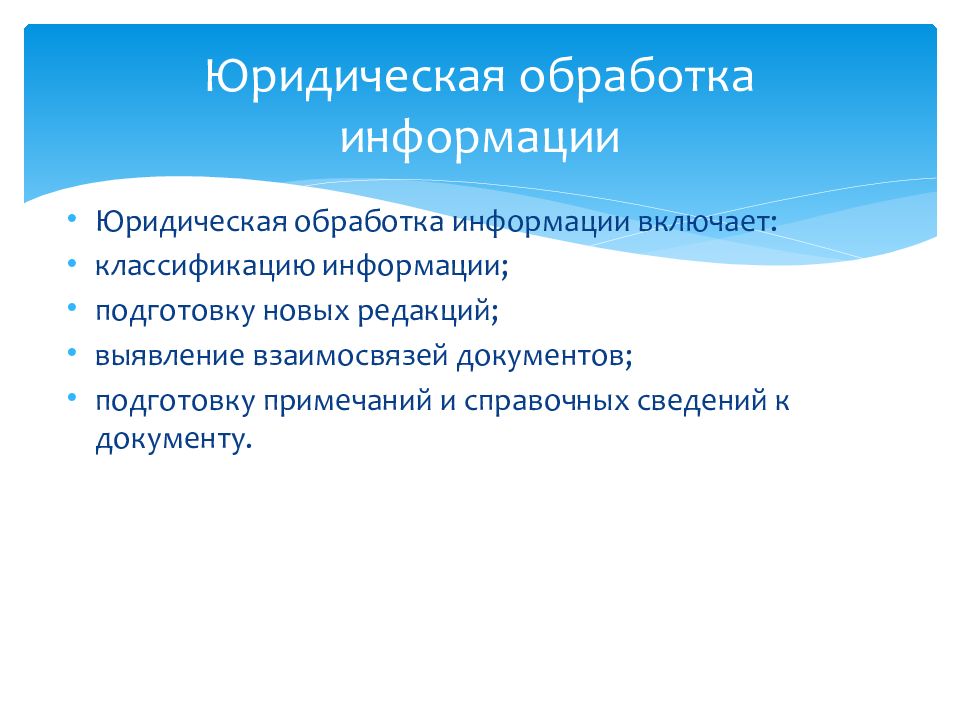 Юридическая обработка информации

• Юридическая обработка информации включает:
• классификацию информации;
• подготовку новых редакций;
• выявление взаимосвязей документов;
• подготовку примечаний и справочных сведений к документу.